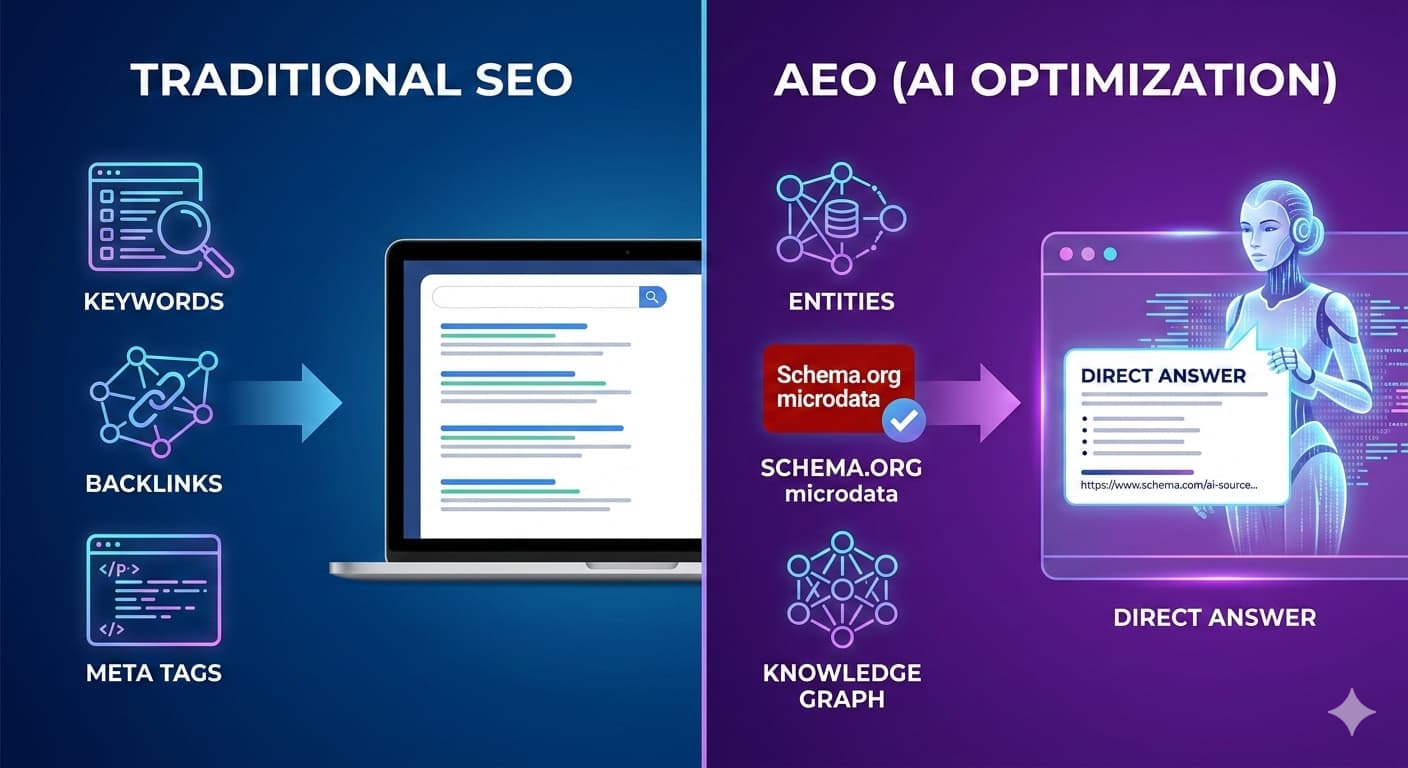 TRADITIONAL SEO

KEYWORDS

BACKLINKS

</p>

</>

META TAGS

AEO (AI OPTIMIZATION)

ENTITIES

Schema.org microdata

SCHEMA.ORG microdata

KNOWLEDGE GRAPH

DIRECT ANSWER

https://www.schema.com/ai-source...

DIRECT ANSWER